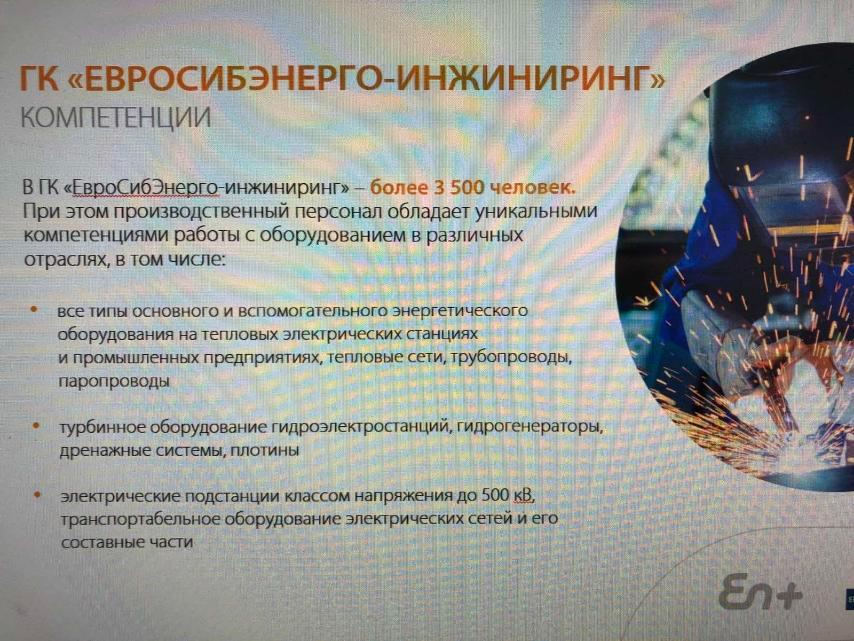 ГК «ЕВРОСИБЭНЕРГО-ИНЖИНИРИНГ»
КОМПЕТЕНЦИИ

В ГК «ЕвроСибЭнерго-инжиниринг» – более 3 500 человек. При этом производственный персонал обладает уникальными компетенциями работы с оборудованием в различных отраслях, в том числе:

• все типы основного и вспомогательного энергетического оборудования на тепловых электрических станциях и промышленных предприятиях, тепловые сети, трубопроводы, паропроводы

• турбинное оборудование гидроэлектростанций, гидрогенераторы, дренажные системы, плотины

• электрические подстанции классом напряжения до 500 кВ, транспортабельное оборудование электрических сетей и его составные части

En+